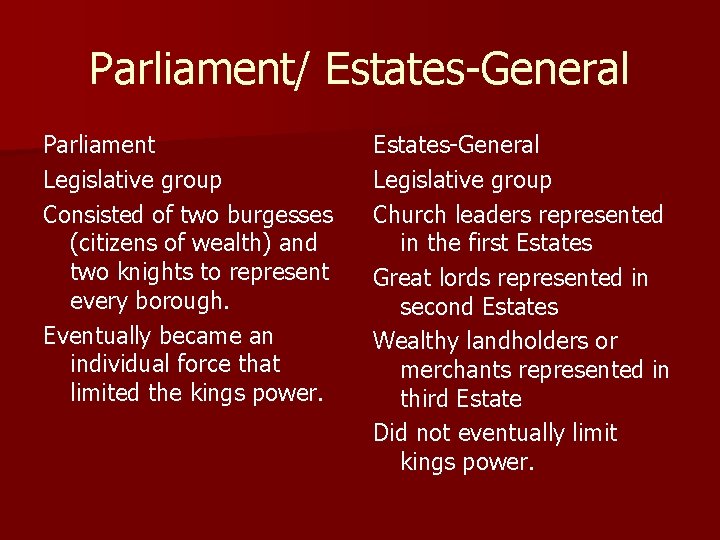 Parliament/ Estates-General

Parliament

Legislative group

Consisted of two burgesses (citizens of wealth) and two knights to represent every borough.

Eventually became an individual force that limited the kings power.

Estates-General

Legislative group

Church leaders represented in the first Estates

Great lords represented in second Estates

Wealthy landholders or merchants represented in third Estate

Did not eventually limit kings power.